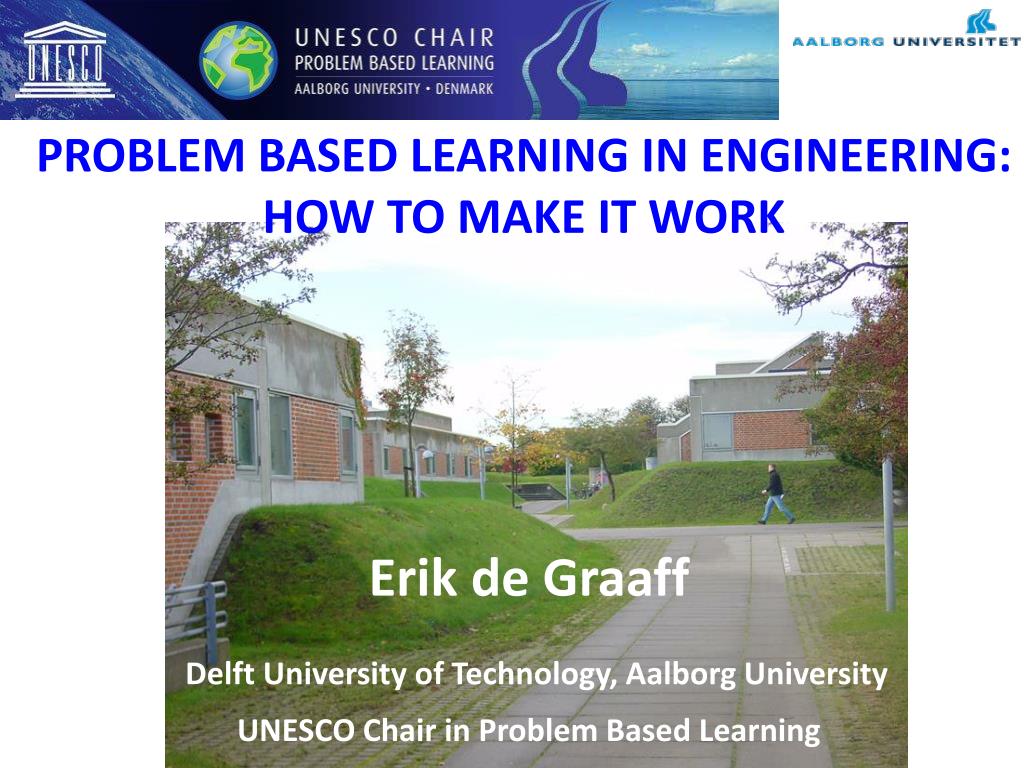 UNESCO

UNESCO CHAIR
PROBLEM BASED LEARNING
AALBORG UNIVERSITY • DENMARK

AALBORG UNIVERSITET

PROBLEM BASED LEARNING IN ENGINEERING: HOW TO MAKE IT WORK

Erik de Graaff

Delft University of Technology, Aalborg University

UNESCO Chair in Problem Based Learning